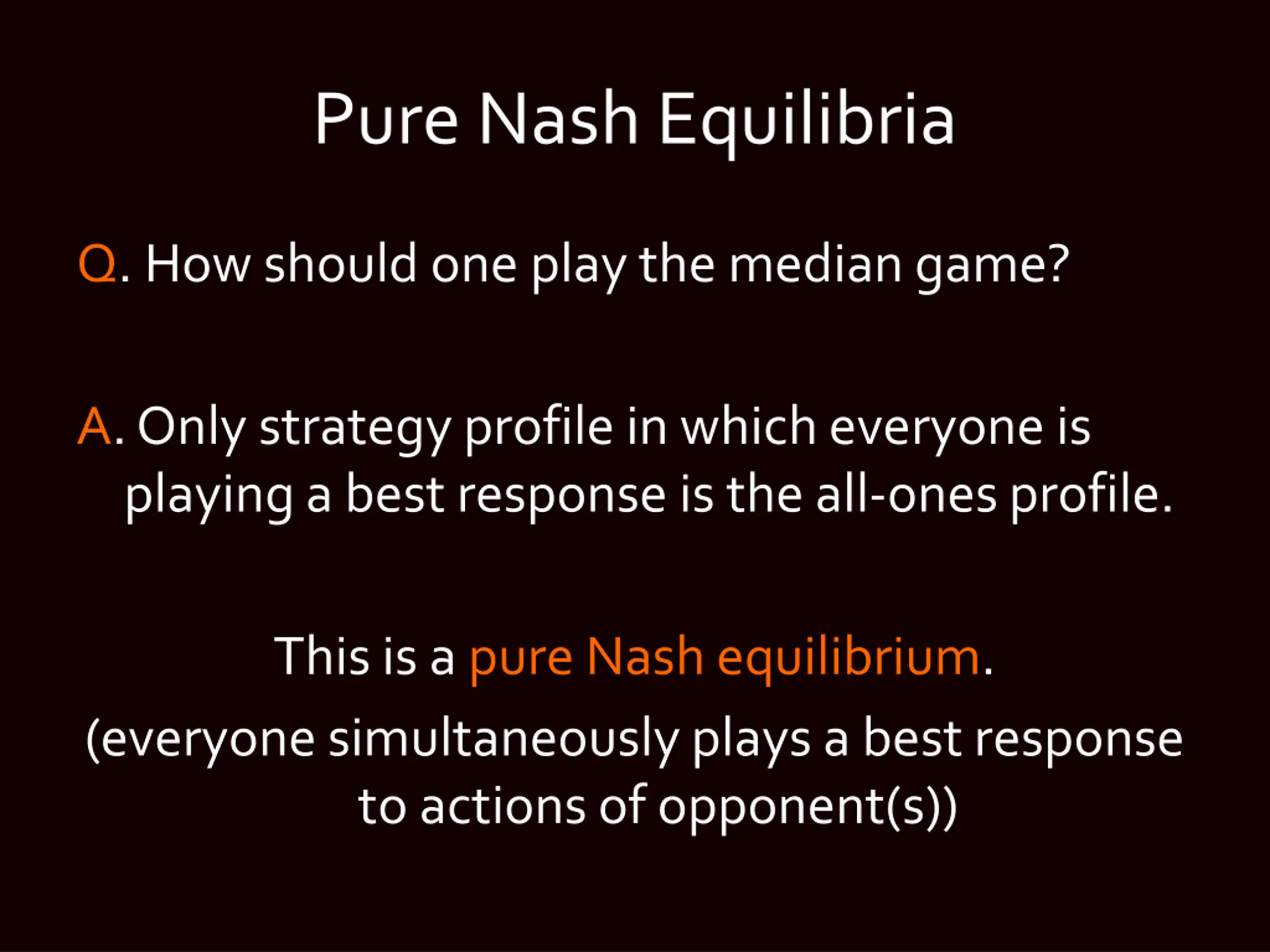 Pure Nash Equilibria

Q. How should one play the median game?

A. Only strategy profile in which everyone is playing a best response is the all-ones profile.

This is a pure Nash equilibrium.

(everyone simultaneously plays a best response to actions of opponent(s))